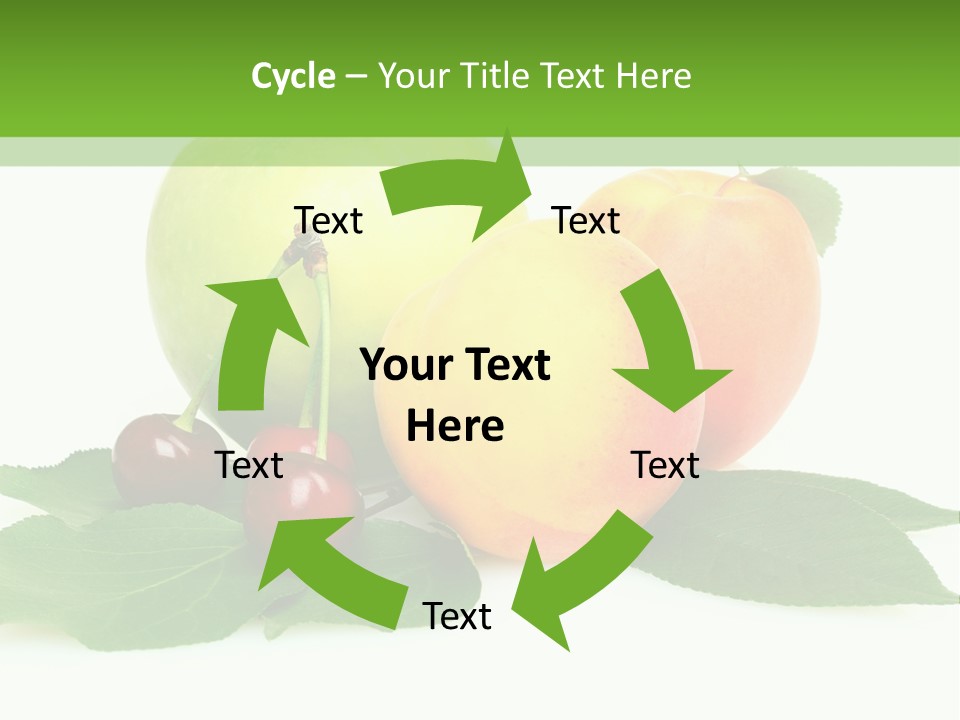 Cycle – Your Title Text Here

Text

Text

Your Text Here

Text

Text

Text